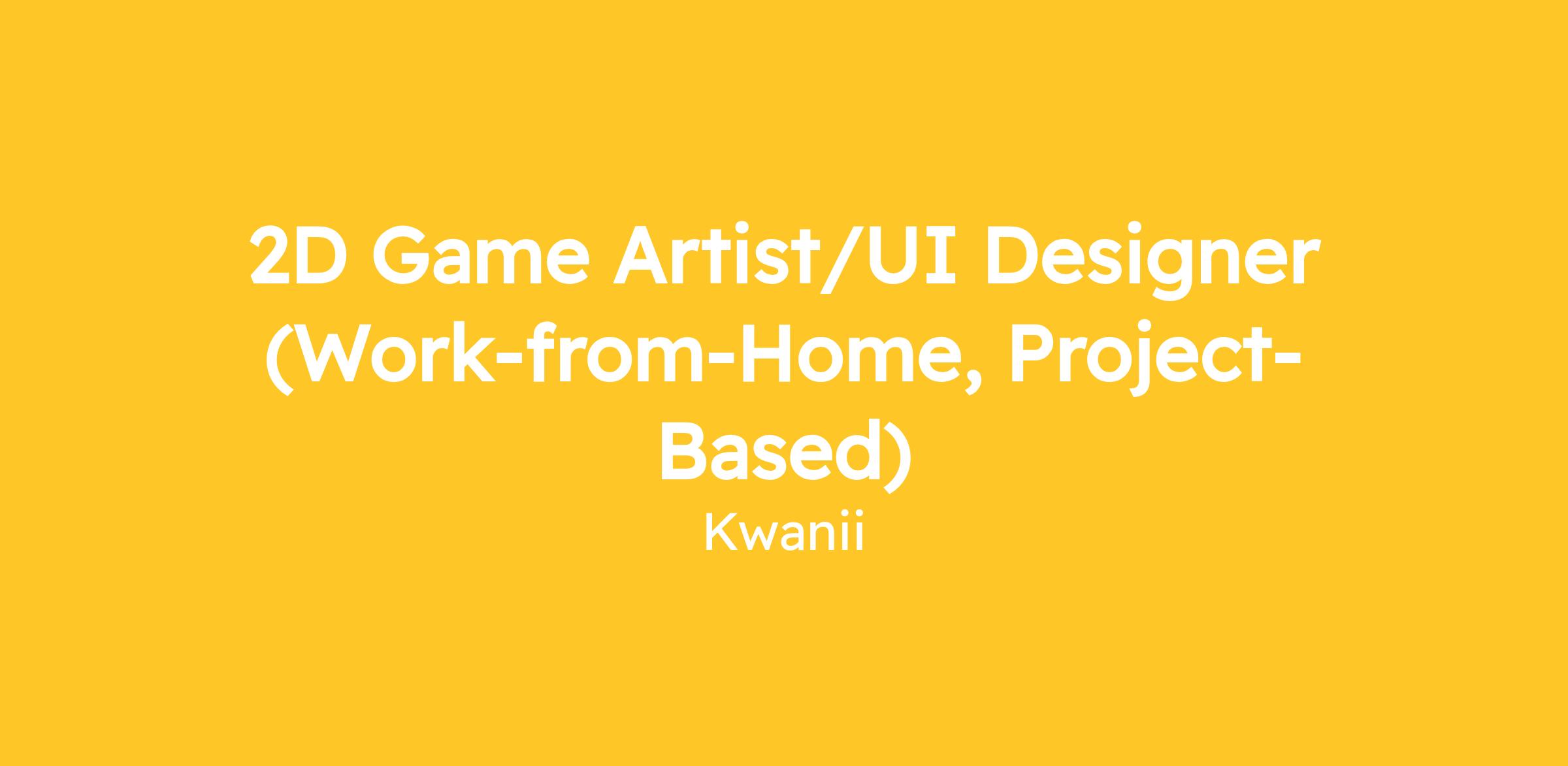 2D Game Artist/UI Designer (Work-from-Home, Project-Based)

Kwanii